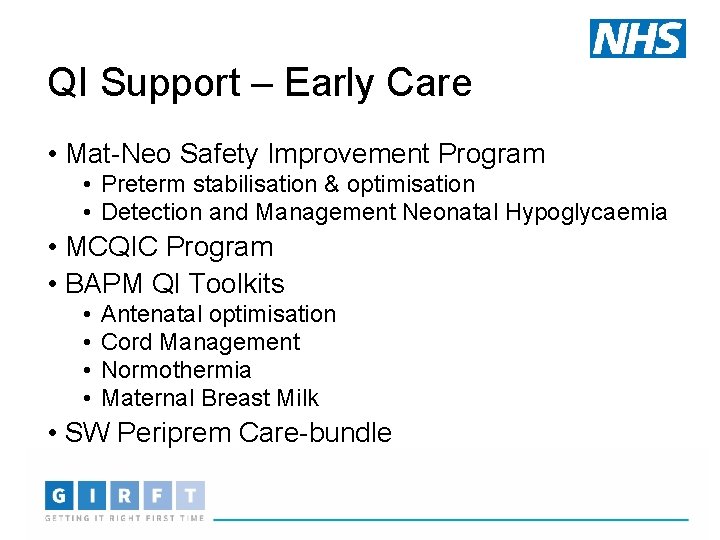 NHS

QI Support – Early Care

• Mat-Neo Safety Improvement Program
  • Preterm stabilisation & optimisation
  • Detection and Management Neonatal Hypoglycaemia
• MCQIC Program
• BAPM QI Toolkits
  • Antenatal optimisation
  • Cord Management
  • Normothermia
  • Maternal Breast Milk
• SW Periprem Care-bundle

G I R F T
GETTING IT RIGHT FIRST TIME